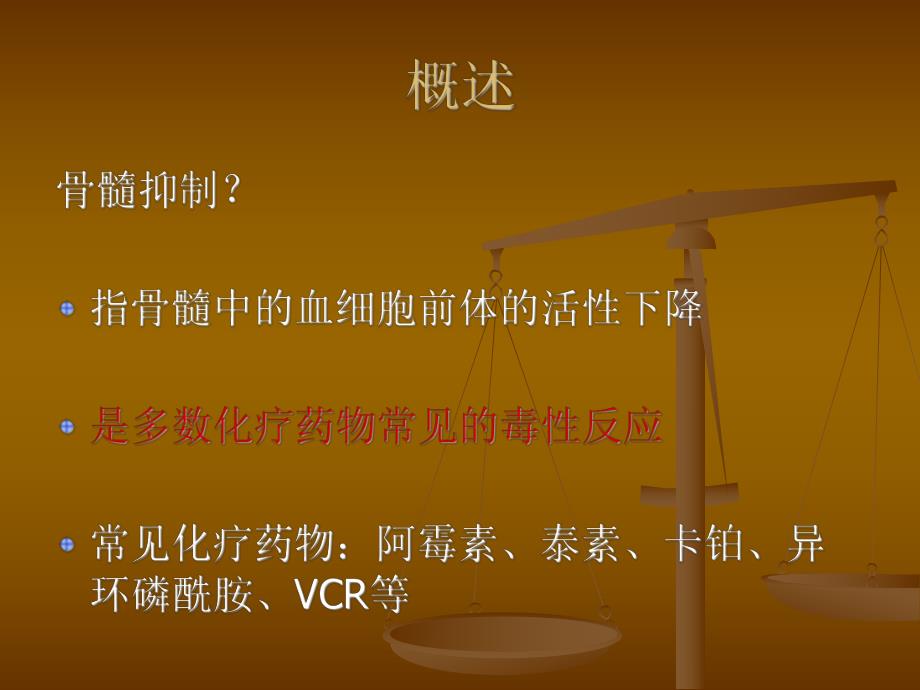 概述

骨髓抑制？

指骨髓中的血细胞前体的活性下降

是多数化疗药物常见的毒性反应

常见化疗药物：阿霉素、泰素、卡铂、异环磷酰胺、VCR等